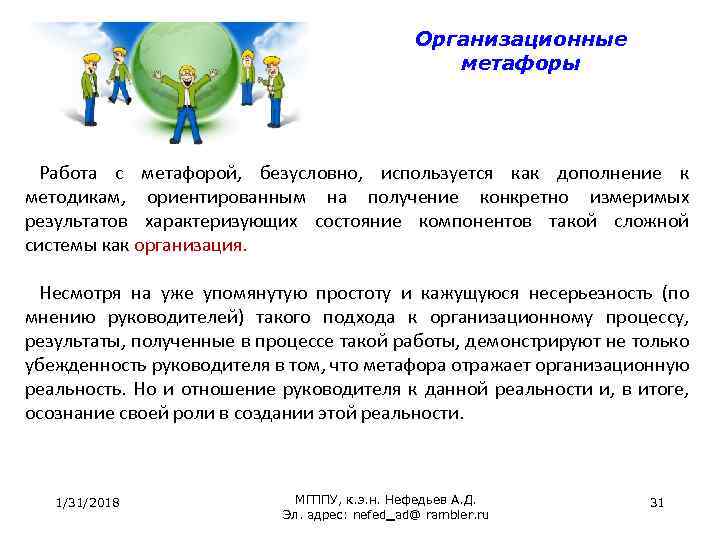 Организационные метафоры

Работа с метафорой, безусловно, используется как дополнение к методикам, ориентированным на получение конкретно измеримых результатов характеризующих состояние компонентов такой сложной системы как организация.

Несмотря на уже упомянутую простоту и кажущуюся несерьезность (по мнению руководителей) такого подхода к организационному процессу, результаты, полученные в процессе такой работы, демонстрируют не только убежденность руководителя в том, что метафора отражает организационную реальность. Но и отношение руководителя к данной реальности и, в итоге, осознание своей роли в создании этой реальности.

1/31/2018

МГППУ, к.э.н. Нефедьев А.Д.
Эл. адрес: nefed_ad@ rambler.ru

31